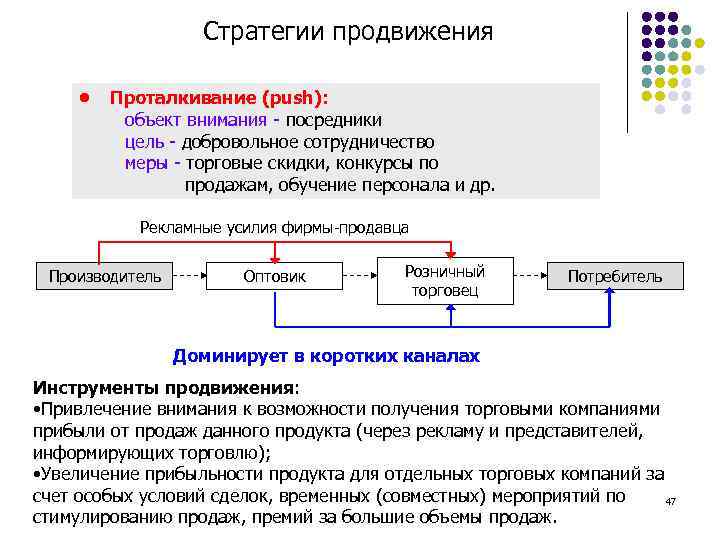 Стратегии продвижения

• Проталкивание (push):
объект внимания - посредники
цель - добровольное сотрудничество
меры - торговые скидки, конкурсы по продажам, обучение персонала и др.

Рекламные усилия фирмы-продавца

Производитель

Оптовик

Розничный торговец

Потребитель

Доминирует в коротких каналах

Инструменты продвижения:
•Привлечение внимания к возможности получения торговыми компаниями прибыли от продаж данного продукта (через рекламу и представителей, информирующих торговлю);
•Увеличение прибыльности продукта для отдельных торговых компаний за счет особых условий сделок, временных (совместных) мероприятий по стимулированию продаж, премий за большие объемы продаж.

47